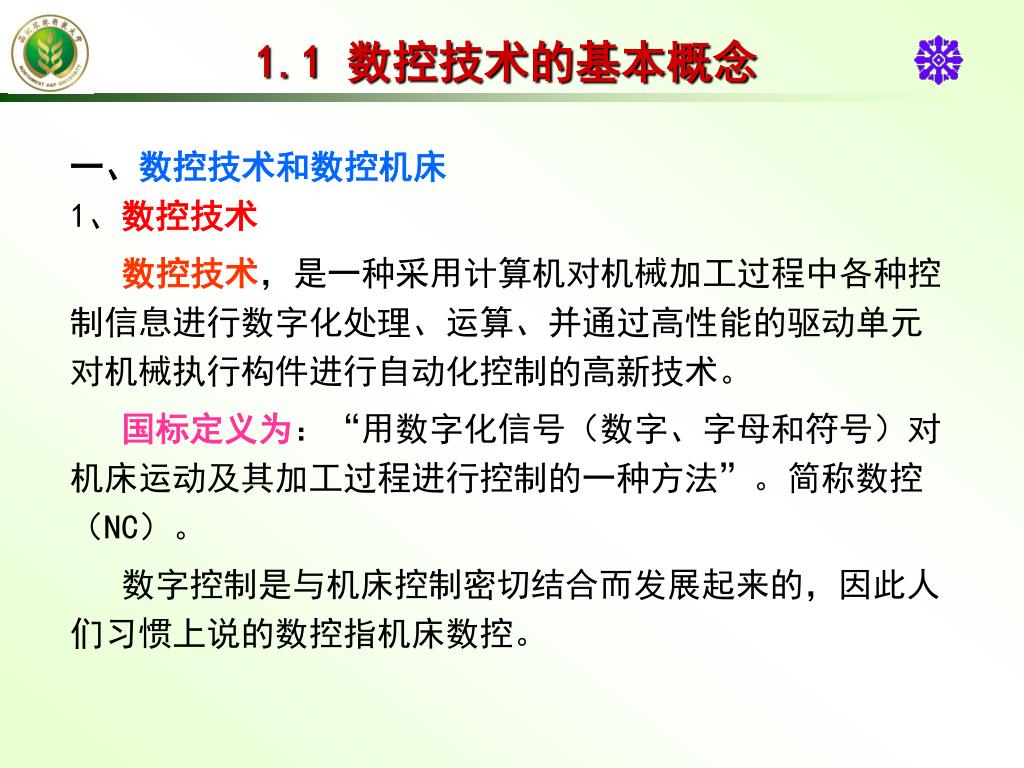 1.1 数控技术的基本概念

一、数控技术和数控机床

1、数控技术

数控技术，是一种采用计算机对机械加工过程中各种控制信息进行数字化处理、运算、并通过高性能的驱动单元对机械执行构件进行自动化控制的高新技术。

国标定义为：“用数字化信号（数字、字母和符号）对机床运动及其加工过程进行控制的一种方法”。简称数控（NC）。

数字控制是与机床控制密切结合而发展起来的，因此人们习惯上说的数控指机床数控。